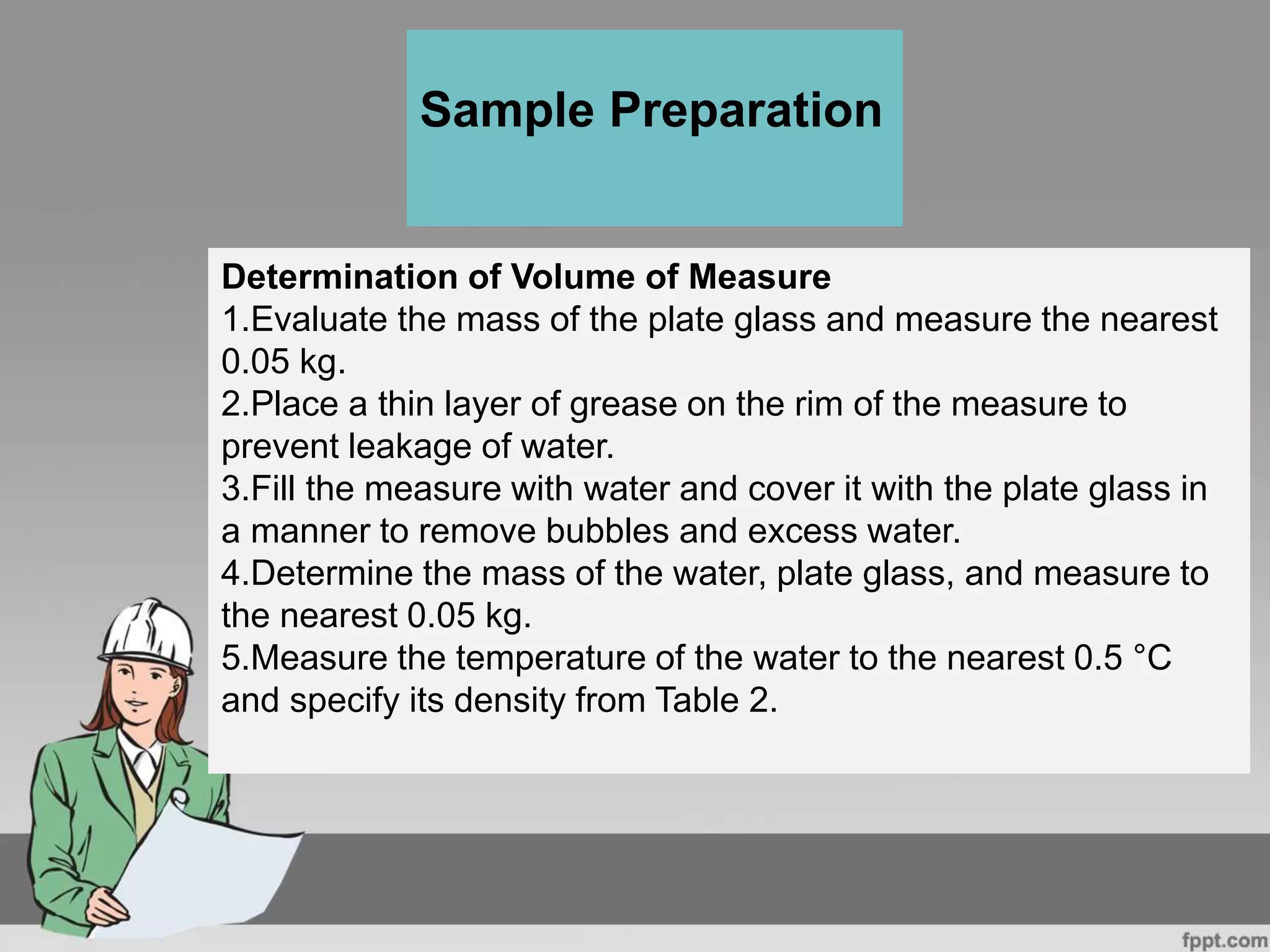 Sample Preparation

Determination of Volume of Measure
1.Evaluate the mass of the plate glass and measure the nearest 0.05 kg.
2.Place a thin layer of grease on the rim of the measure to prevent leakage of water.
3.Fill the measure with water and cover it with the plate glass in a manner to remove bubbles and excess water.
4.Determine the mass of the water, plate glass, and measure to the nearest 0.05 kg.
5.Measure the temperature of the water to the nearest 0.5 °C and specify its density from Table 2.

fppt.com